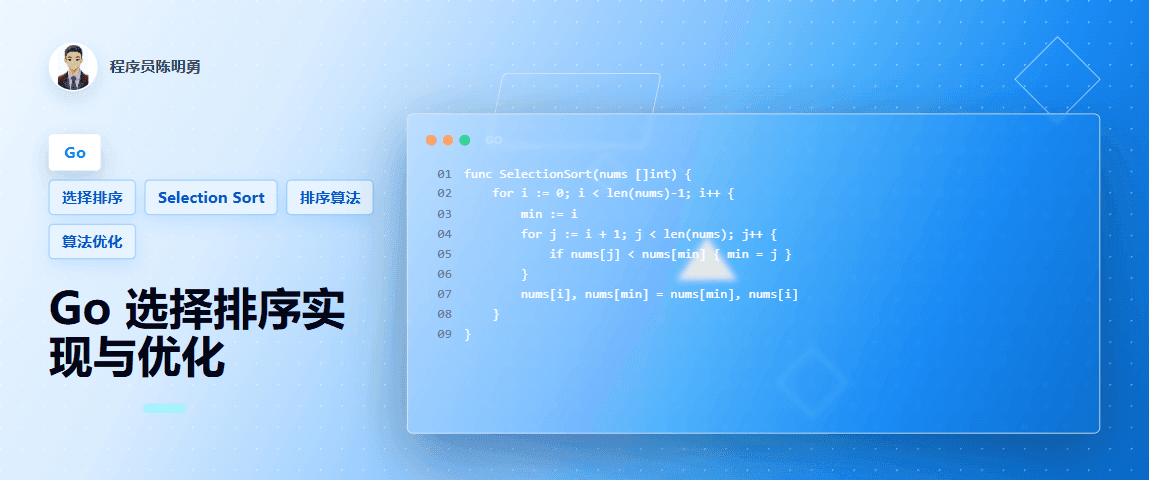 程序员陈明勇

Go

选择排序

Selection Sort

排序算法

算法优化

Go 选择排序实现与优化

GO

01 func SelectionSort(nums []int) {
02     for i := 0; i < len(nums)-1; i++ {
03         min := i
04         for j := i + 1; j < len(nums); j++ {
05             if nums[j] < nums[min] { min = j }
06         }
07         nums[i], nums[min] = nums[min], nums[i]
08     }
09 }